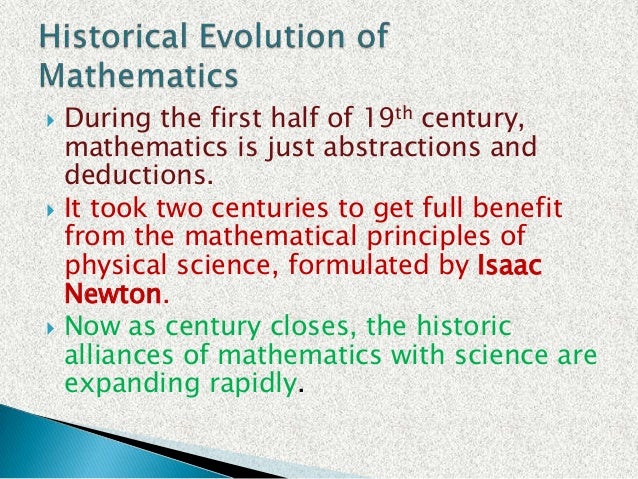 Historical Evolution of Mathematics

During the first half of 19th century, mathematics is just abstractions and deductions.

It took two centuries to get full benefit from the mathematical principles of physical science, formulated by Isaac Newton.

Now as century closes, the historic alliances of mathematics with science are expanding rapidly.